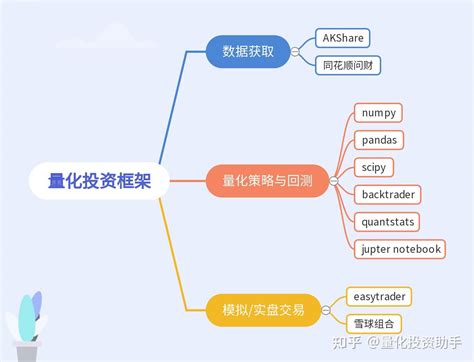 量化投资框架

数据获取
AKShare
同花顺问财

量化策略与回测
numpy
pandas
scipy
backtrader
quantstats
jupter notebook

模拟/实盘交易
easytrader
雪球组合

知乎 @量化投资助手